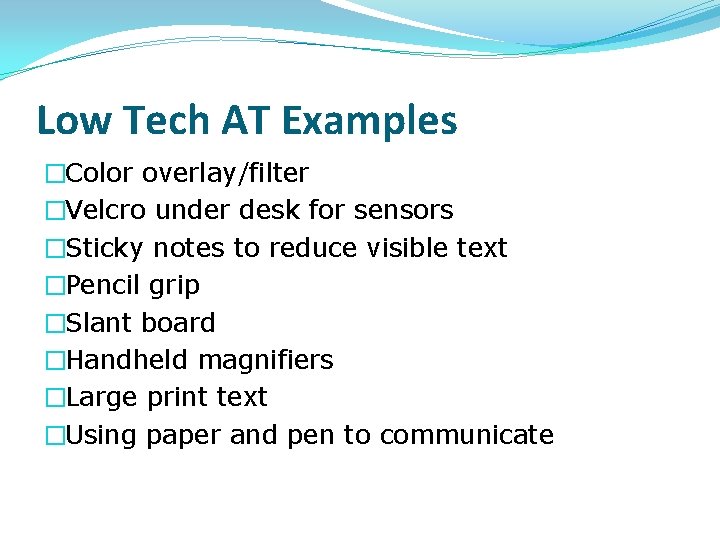 Low Tech AT Examples

□Color overlay/filter
□Velcro under desk for sensors
□Sticky notes to reduce visible text
□Pencil grip
□Slant board
□Handheld magnifiers
□Large print text
□Using paper and pen to communicate